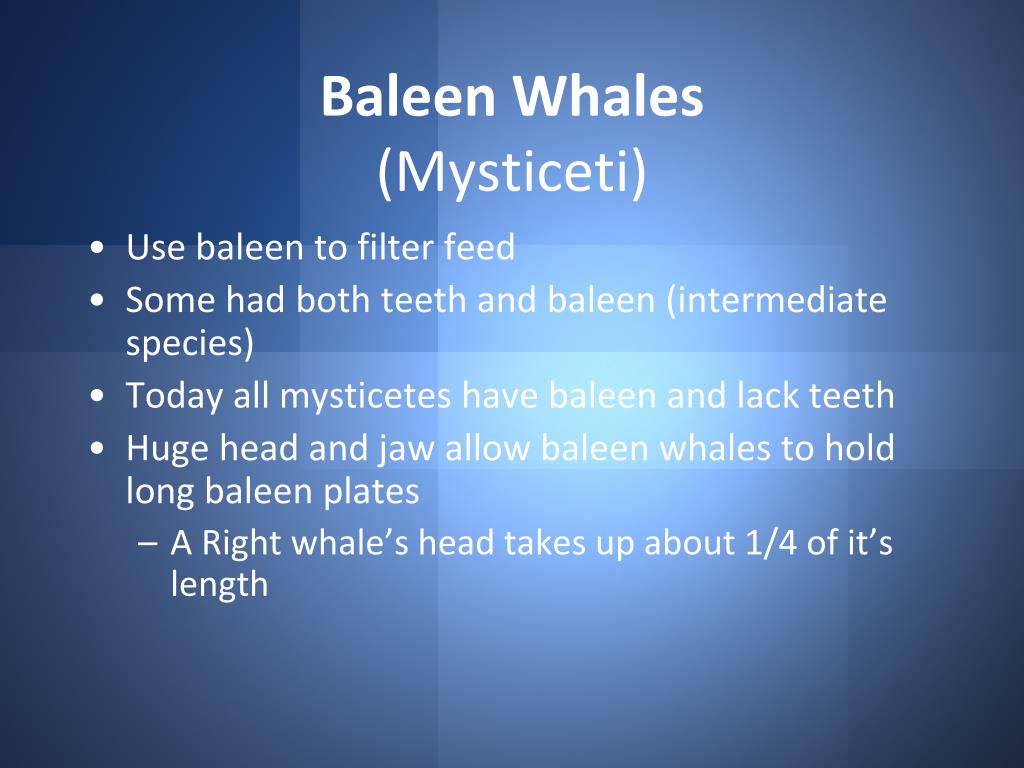 Baleen Whales
(Mysticeti)

• Use baleen to filter feed
• Some had both teeth and baleen (intermediate species)
• Today all mysticetes have baleen and lack teeth
• Huge head and jaw allow baleen whales to hold long baleen plates
– A Right whale’s head takes up about 1/4 of it’s length